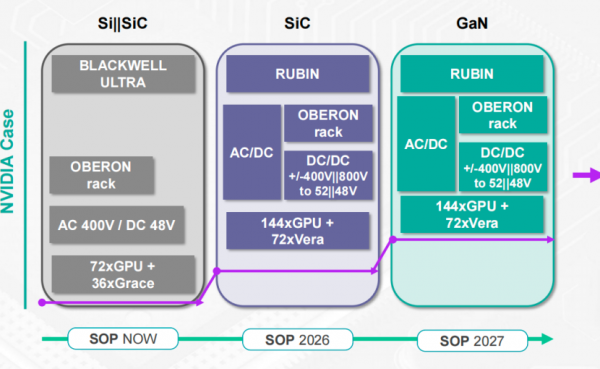 NVIDIA Case

Si||SiC

BLACKWELL ULTRA

OBERON rack

AC 400V / DC 48V

72xGPU + 36xGrace

SiC

RUBIN

AC/DC

OBERON rack

DC/DC +/-400V||800V to 52||48V

144xGPU + 72xVera

GaN

RUBIN

AC/DC

OBERON rack

DC/DC +/-400V||800V to 52||48V

144xGPU + 72xVera

SOP NOW

SOP 2026

SOP 2027